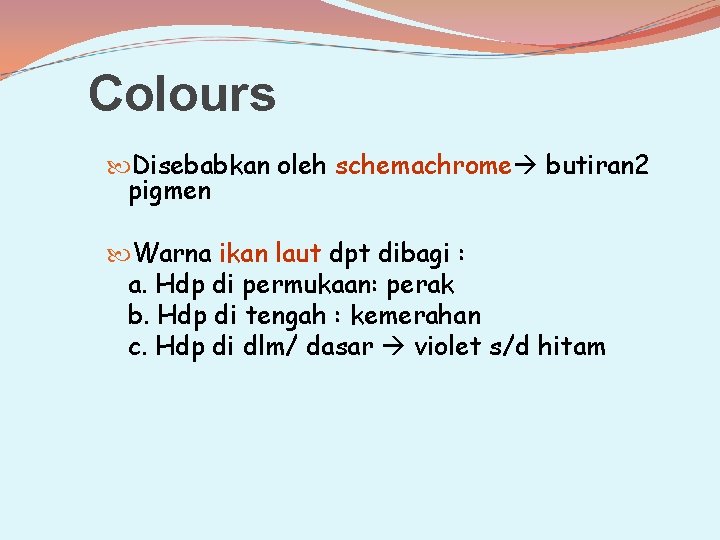 Colours

Disebabkan oleh schemachrome→ butiran2 pigmen

Warna ikan laut dpt dibagi :
a. Hdp di permukaan: perak
b. Hdp di tengah : kemerahan
c. Hdp di dlm/ dasar → violet s/d hitam